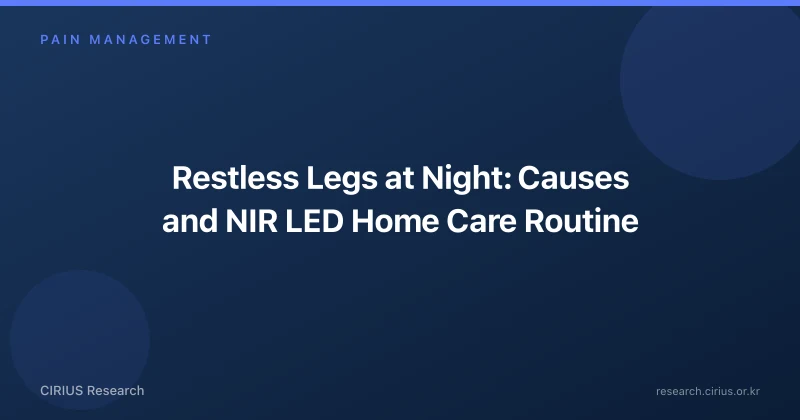 PAIN MANAGEMENT

Restless Legs at Night: Causes and NIR LED Home Care Routine

CIRIUS Research

research.cirius.or.kr